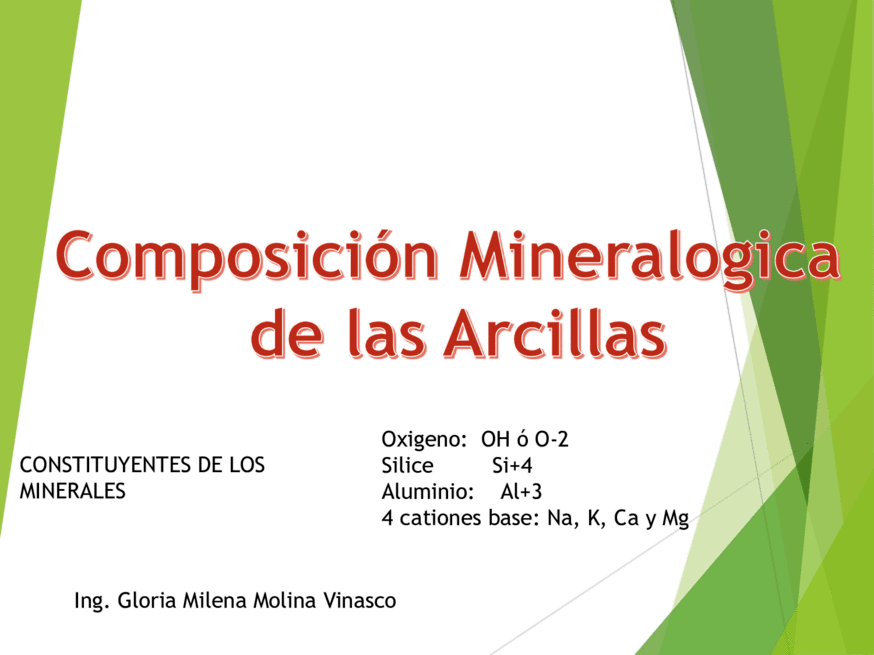 Composición Mineralogica de las Arcillas

CONSTITUYENTES DE LOS MINERALES

Oxigeno: OH ó O-2
Silice Si+4
Aluminio: Al+3
4 cationes base: Na, K, Ca y Mg

Ing. Gloria Milena Molina Vinasco